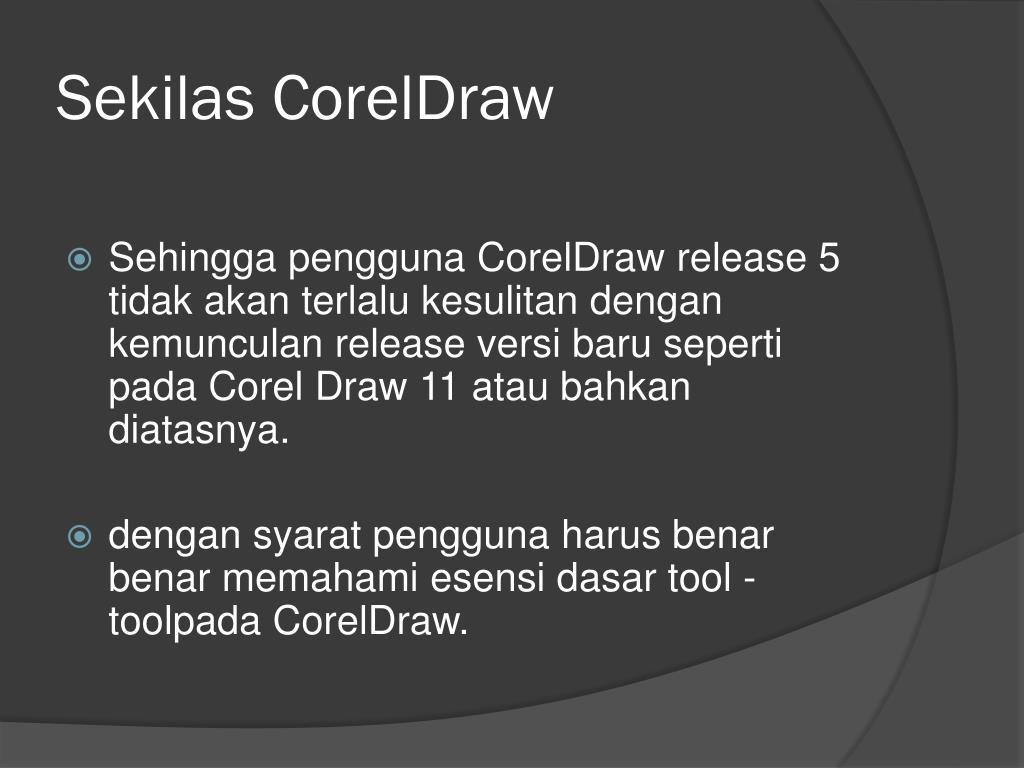 Sekilas CorelDraw

Sehingga pengguna CorelDraw release 5 tidak akan terlalu kesulitan dengan kemunculan release versi baru seperti pada Corel Draw 11 atau bahkan diatasnya.

dengan syarat pengguna harus benar benar memahami esensi dasar tool - toolpada CorelDraw.